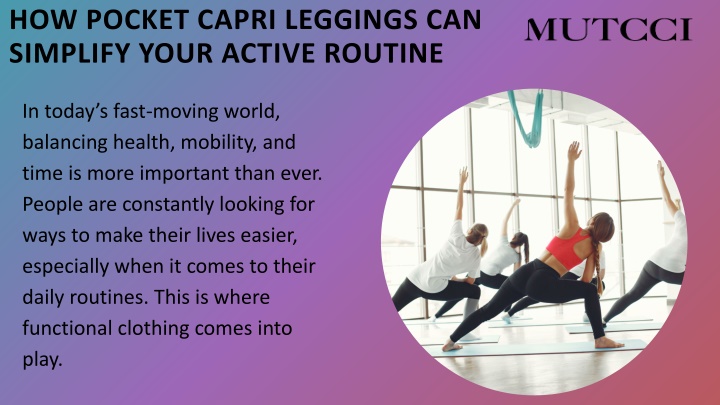 HOW POCKET CAPRI LEGGINGS CAN SIMPLIFY YOUR ACTIVE ROUTINE

MUTCCI

In today's fast-moving world, balancing health, mobility, and time is more important than ever. People are constantly looking for ways to make their lives easier, especially when it comes to their daily routines. This is where functional clothing comes into play.